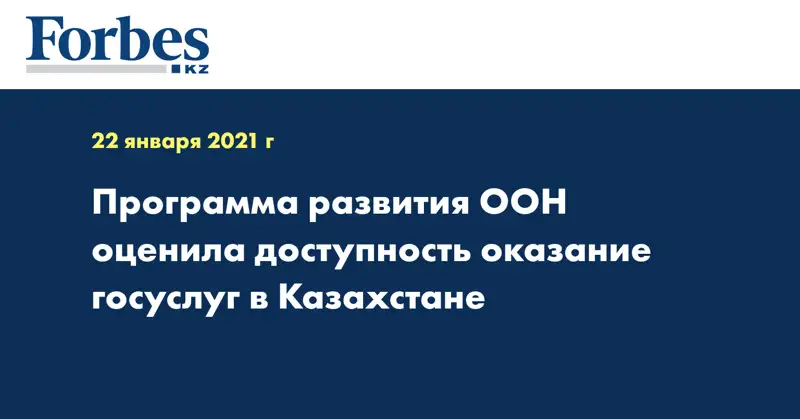 Forbes
KZ

22 января 2021 г

Программа развития ООН оценила доступность оказание госуслуг в Казахстане